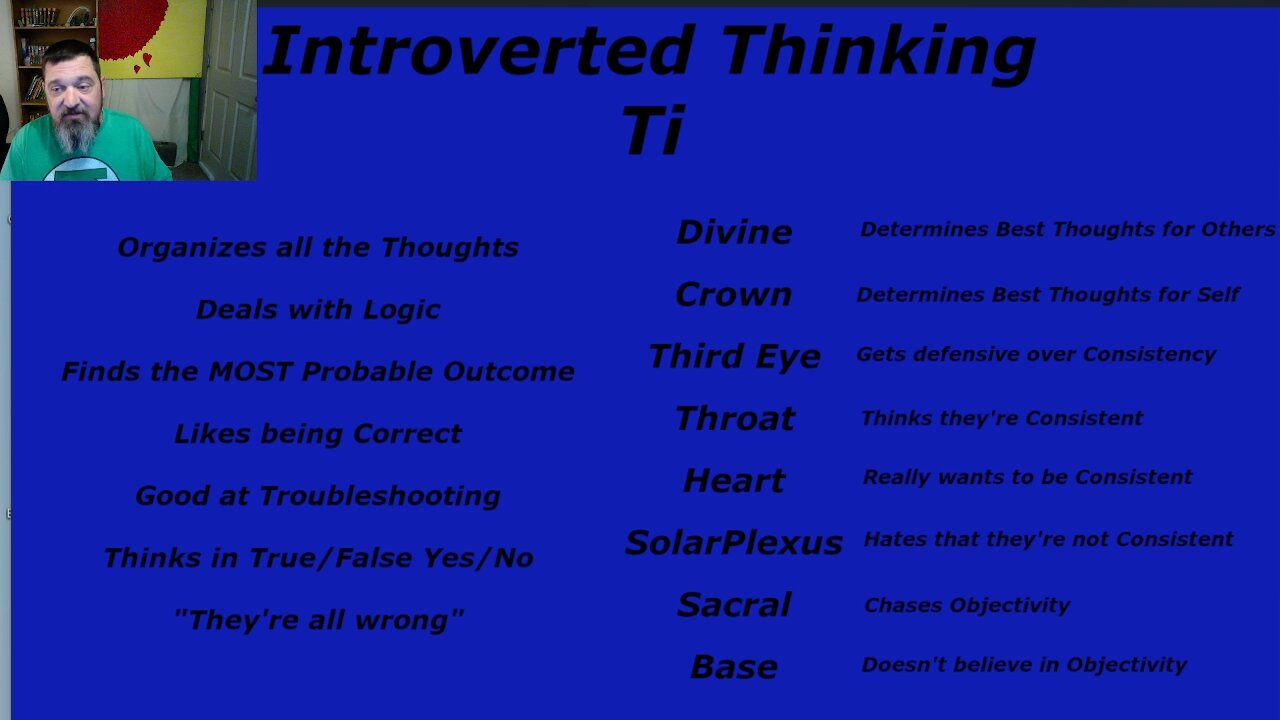 Introverted Thinking
Ti

Organizes all the Thoughts

Deals with Logic

Finds the MOST Probable Outcome

Likes being Correct

Good at Troubleshooting

Thinks in True/False Yes/No

"They're all wrong"

| | |
|---|---|
| Divine | Determines Best Thoughts for Others |
| Crown | Determines Best Thoughts for Self |
| Third Eye | Gets defensive over Consistency |
| Throat | Thinks they're Consistent |
| Heart | Really wants to be Consistent |
| SolarPlexus | Hates that they're not Consistent |
| Sacral | Chases Objectivity |
| Base | Doesn't believe in Objectivity |